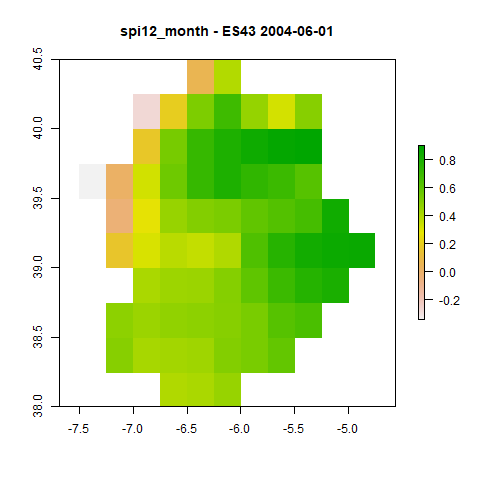 spi12_month - ES43 2004-06-01

40.5
40.0
39.5
39.0
38.5
38.0

-7.5 -7.0 -6.5 -6.0 -5.5 -5.0

0.8
0.6
0.4
0.2
0.0
-0.2